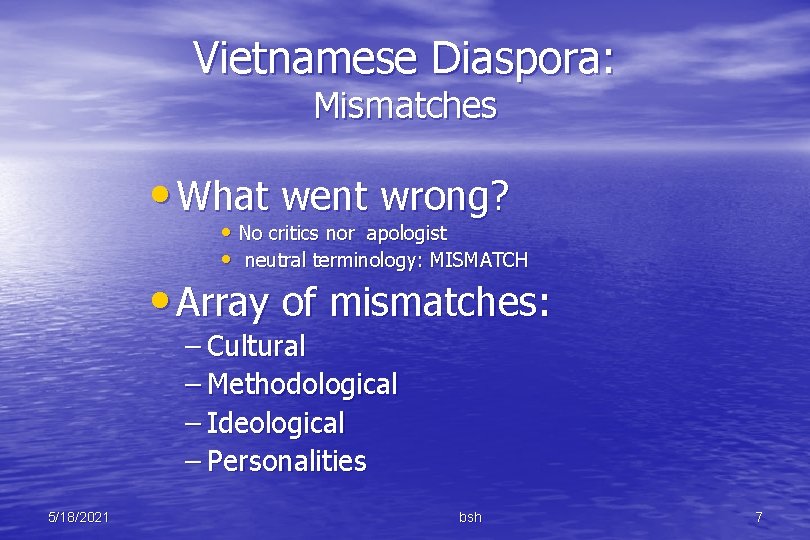 Vietnamese Diaspora:
Mismatches

• What went wrong?
• No critics nor apologist
• neutral terminology: MISMATCH

• Array of mismatches:
– Cultural
– Methodological
– Ideological
– Personalities

5/18/2021
bsh
7